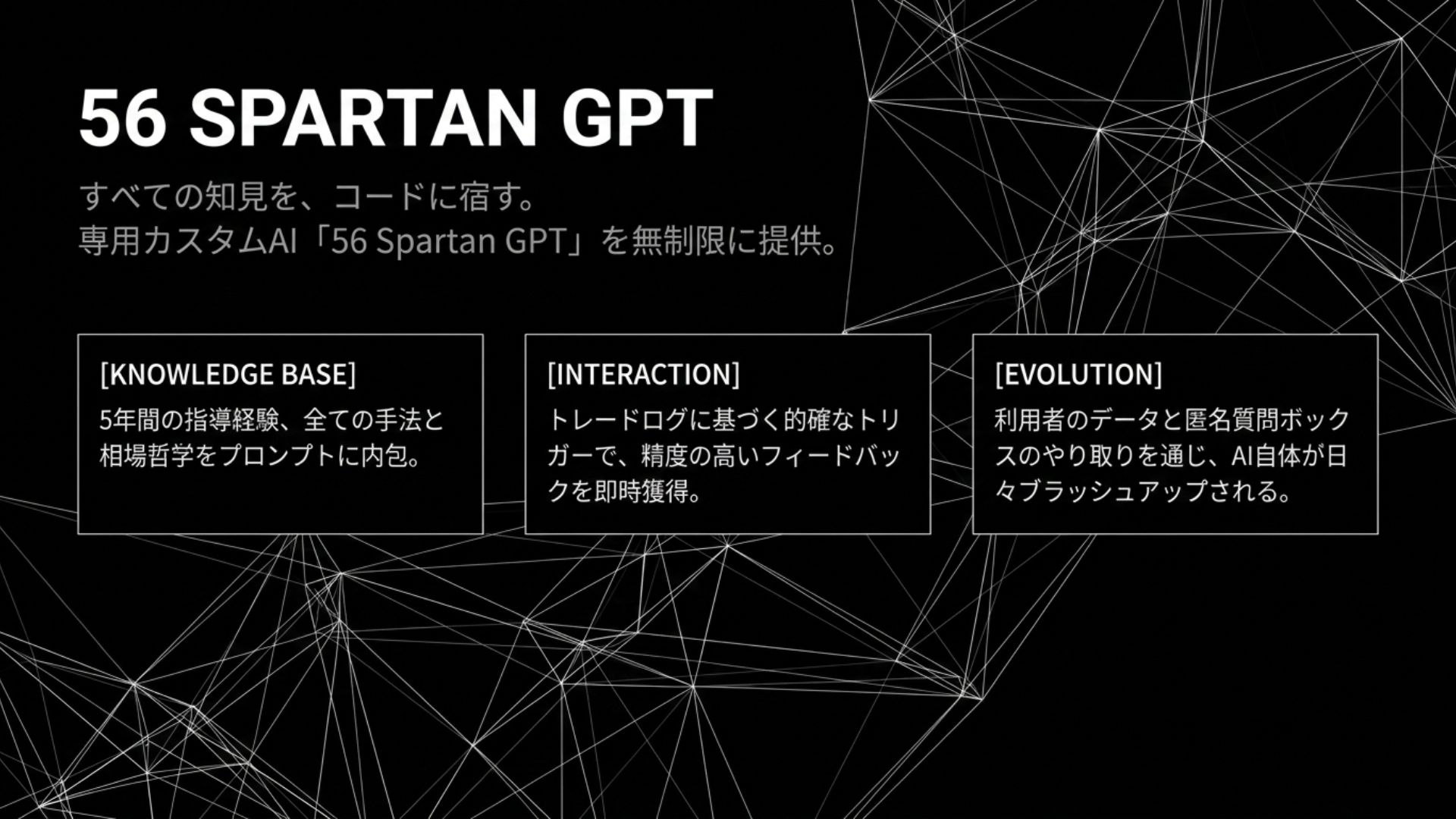 56 SPARTAN GPT

すべての知見を、コードに宿す。
専用カスタムAI「56 Spartan GPT」を無制限に提供。

[KNOWLEDGE BASE]
5年間の指導経験、全ての手法と相場哲学をプロンプトに内包。

[INTERACTION]
トレードログに基づく的確なトリガーで、精度の高いフィードバックを即時獲得。

[EVOLUTION]
利用者のデータと匿名質問ボックスのやり取りを通じ、AI自体が日々ブラッシュアップされる。